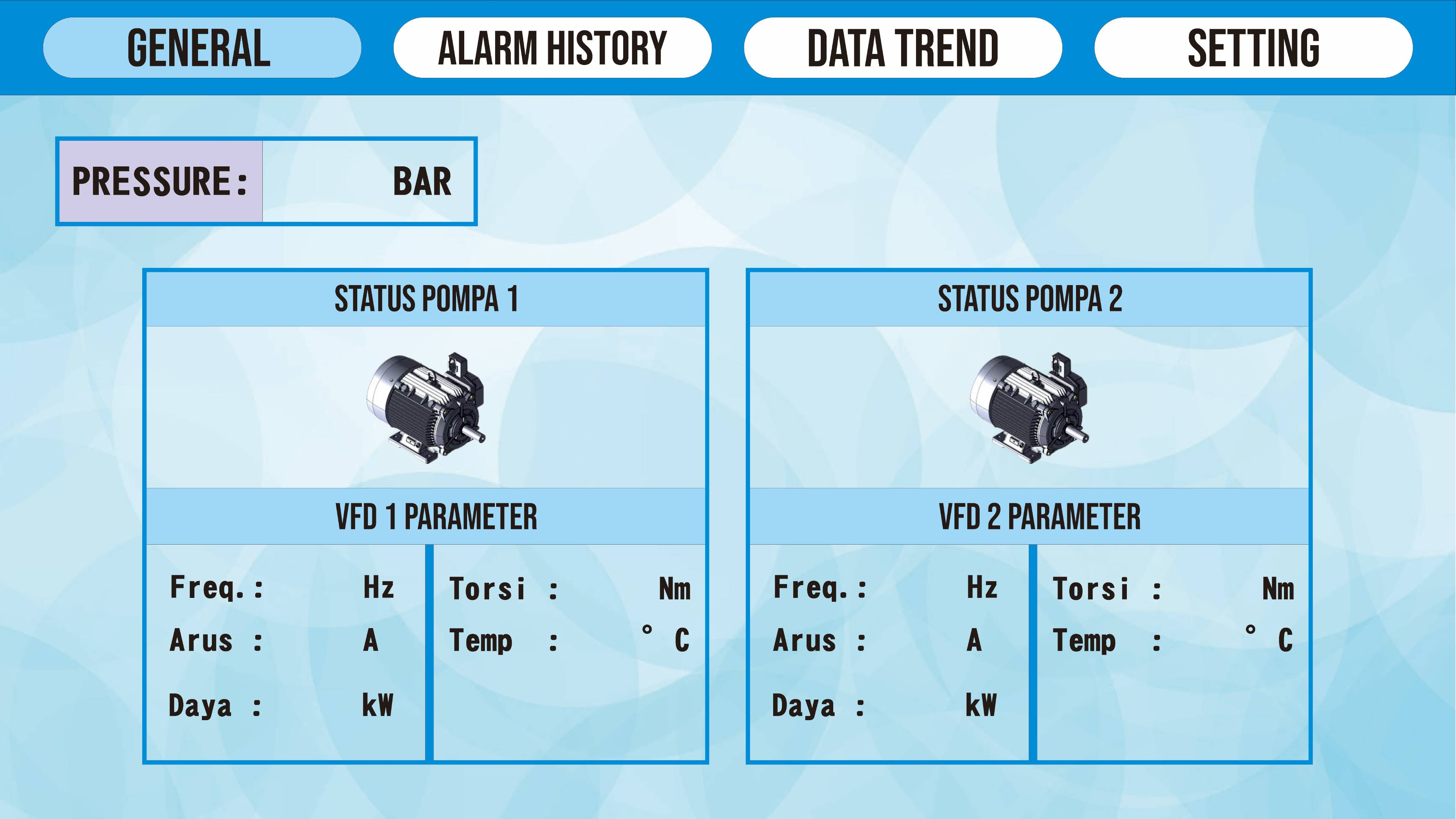 GENERAL ALARM HISTORY DATA TREND SETTING

PRESSURE: BAR

STATUS POMPA 1

VFD 1 PARAMETER

Freq.: Hz
Arus : A
Daya : kW

Torsi : Nm
Temp : ° C

STATUS POMPA 2

VFD 2 PARAMETER

Freq.: Hz
Arus : A
Daya : kW

Torsi : Nm
Temp : ° C